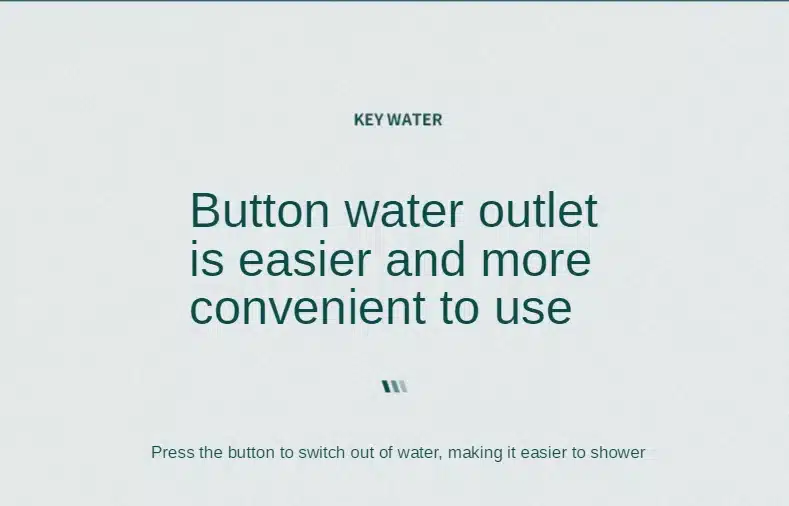 KEY WATER

Button water outlet is easier and more convenient to use

Press the button to switch out of water, making it easier to shower